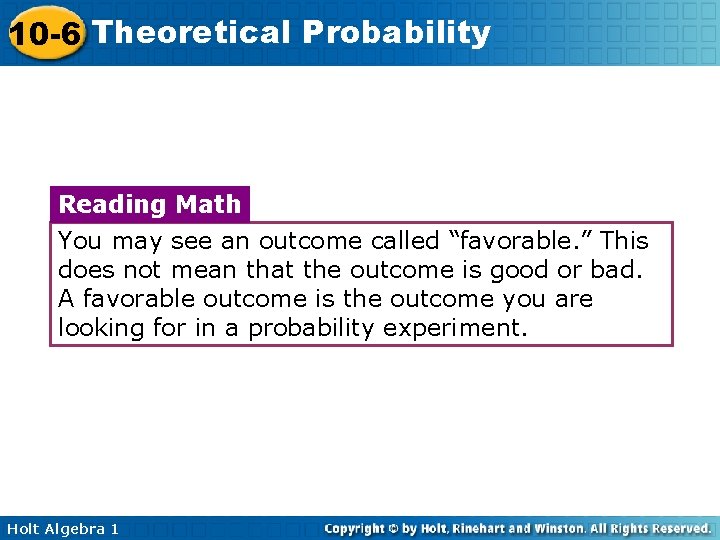 10-6 Theoretical Probability

Reading Math

You may see an outcome called “favorable.” This does not mean that the outcome is good or bad. A favorable outcome is the outcome you are looking for in a probability experiment.

Holt Algebra 1

Copyright © by Holt, Rinehart and Winston. All Rights Reserved.